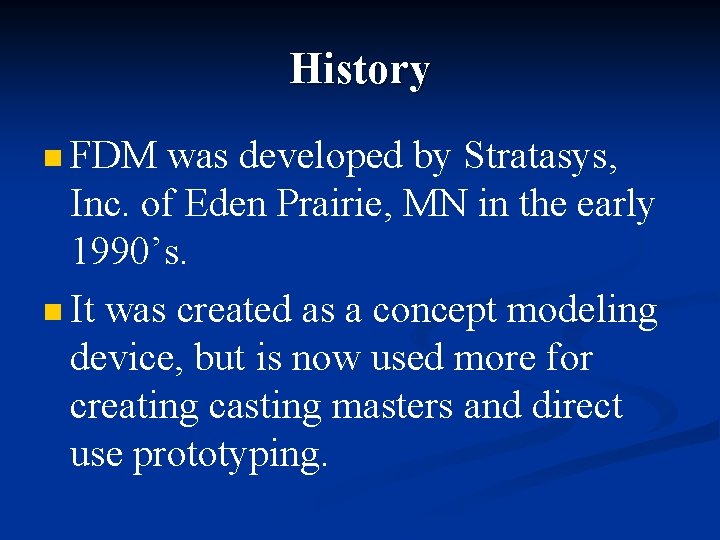 History

FDM was developed by Stratasys, Inc. of Eden Prairie, MN in the early 1990’s.

It was created as a concept modeling device, but is now used more for creating casting masters and direct use prototyping.